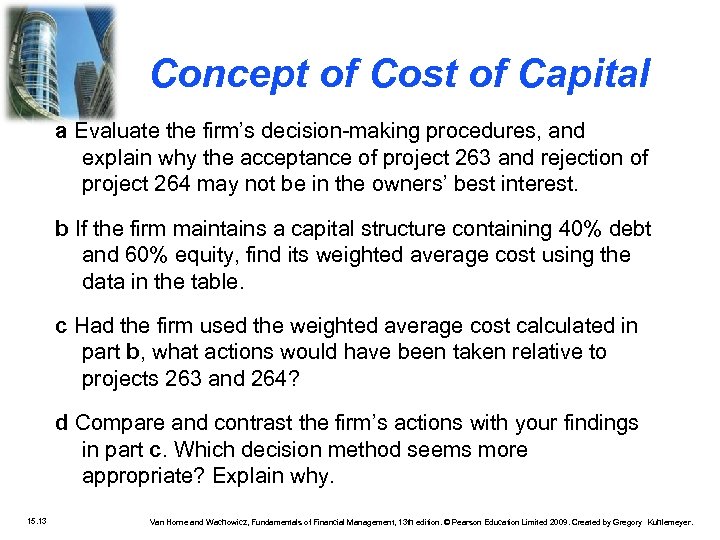 Concept of Cost of Capital

a Evaluate the firm's decision-making procedures, and explain why the acceptance of project 263 and rejection of project 264 may not be in the owners' best interest.

b If the firm maintains a capital structure containing 40% debt and 60% equity, find its weighted average cost using the data in the table.

c Had the firm used the weighted average cost calculated in part b, what actions would have been taken relative to projects 263 and 264?

d Compare and contrast the firm's actions with your findings in part c. Which decision method seems more appropriate? Explain why.

15.13

Van Horne and Wachowicz, Fundamentals of Financial Management, 13th edition. © Pearson Education Limited 2009. Created by Gregory Kuhlemeyer.